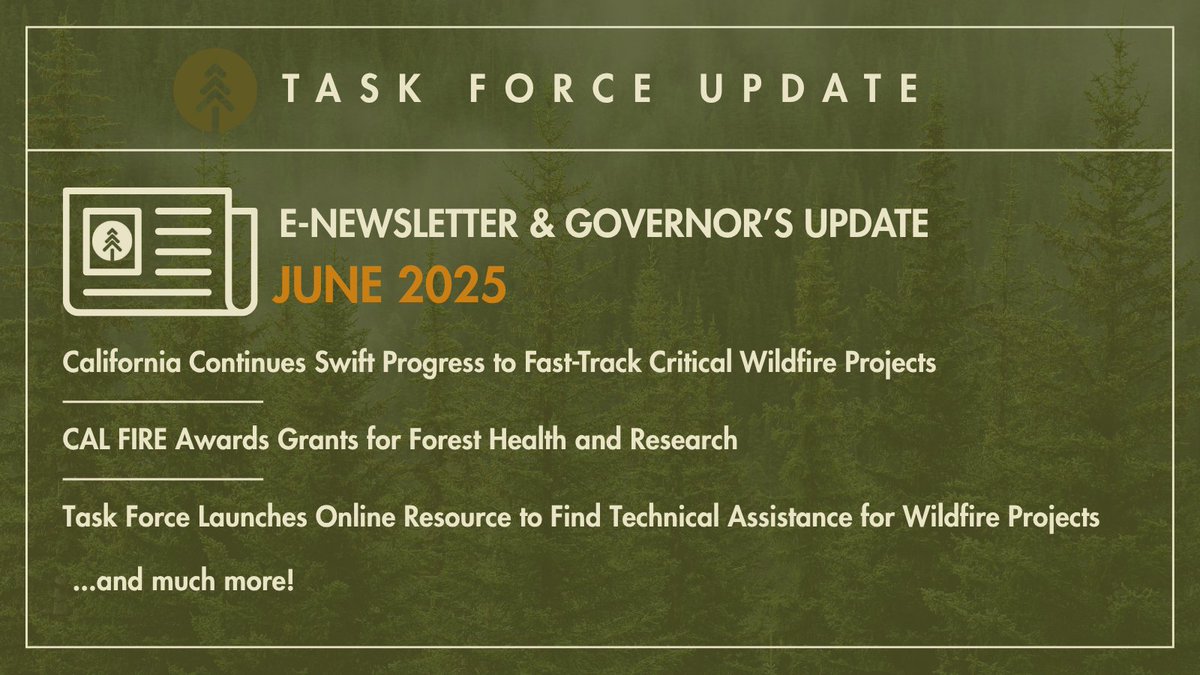 TASK FORCE UPDATE

E-NEWSLETTER & GOVERNOR'S UPDATE
JUNE 2025

California Continues Swift Progress to Fast-Track Critical Wildfire Projects

CAL FIRE Awards Grants for Forest Health and Research

Task Force Launches Online Resource to Find Technical Assistance for Wildfire Projects

...and much more!